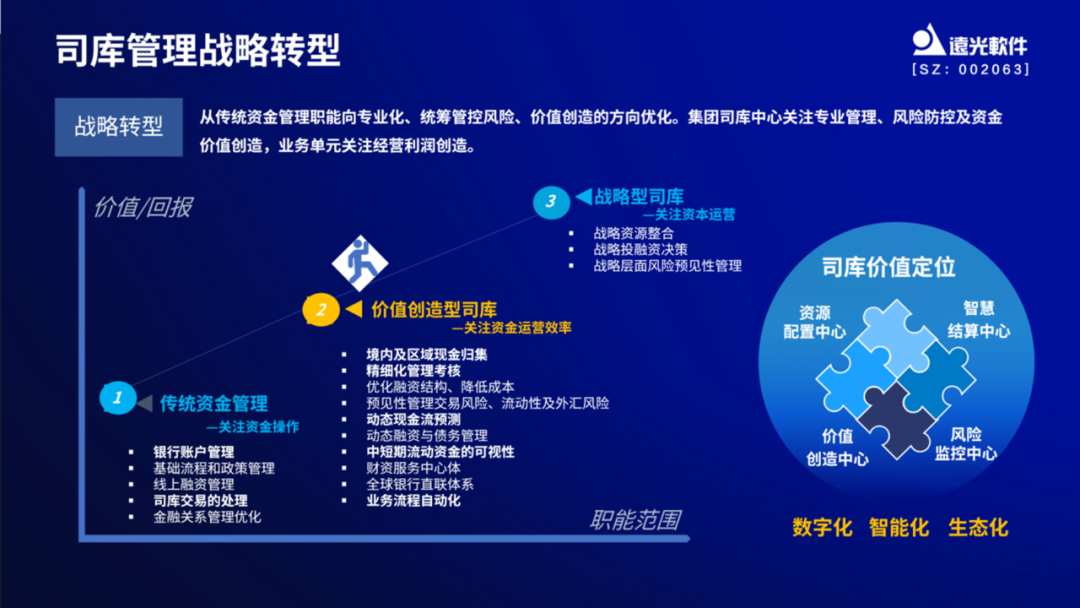 司库管理战略转型

遠光軟件
[SZ: 002063]

战略转型

从传统资金管理职能向专业化、统筹管控风险、价值创造的方向优化。集团司库中心关注专业管理、风险防控及资金价值创造，业务单元关注经营利润创造。

价值/回报

3 战略型司库
—关注资本运营
- 战略资源整合
- 战略投融资决策
- 战略层面风险预见性管理

2 价值创造型司库
—关注资金运营效率
- 境内及区域现金归集
- 精细化管理考核
- 优化融资结构、降低成本
- 预见性管理交易风险、流动性及外汇风险
- 动态现金流预测
- 动态融资与债务管理
- 中短期流动资金的可视性
- 财资服务中心体
- 全球银行直联体系
- 业务流程自动化

1 传统资金管理
—关注资金操作
- 银行账户管理
- 基础流程和政策管理
- 线上融资管理
- 司库交易的处理
- 金融关系管理优化

职能范围

司库价值定位
资源配置中心
智慧结算中心
价值创造中心
风险监控中心

数字化 智能化 生态化